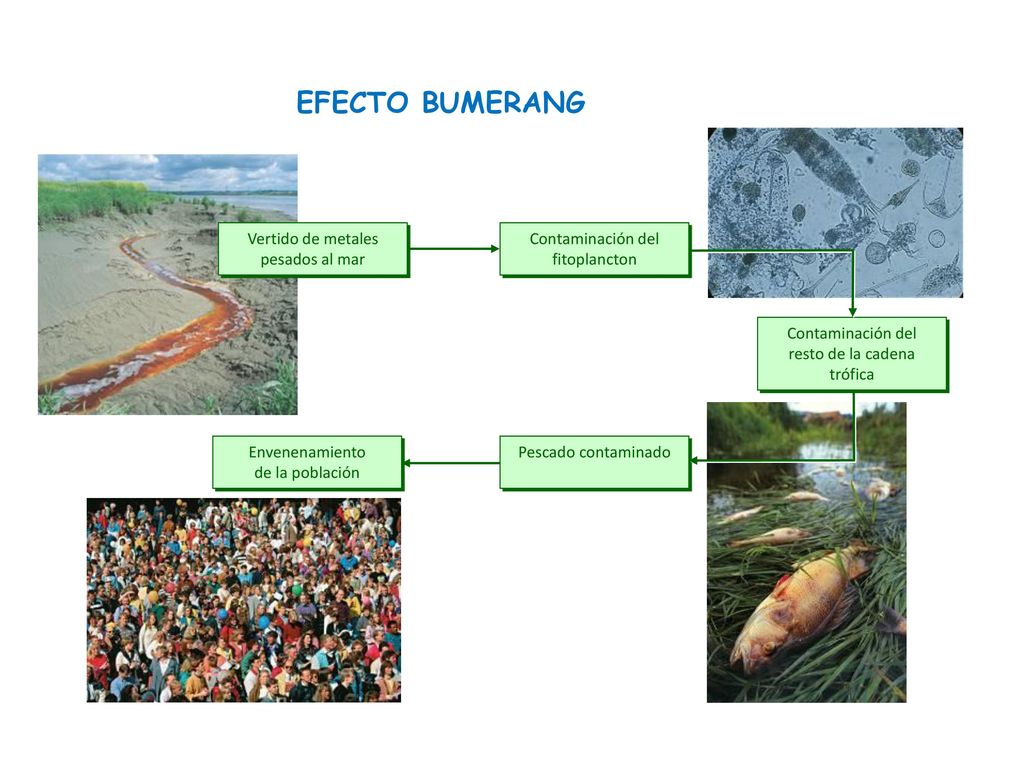 EFECTO BUMERANG

Vertido de metales pesados al mar

Contaminación del fitoplancton

Contaminación del resto de la cadena trófica

Pescado contaminado

Envenenamiento de la población